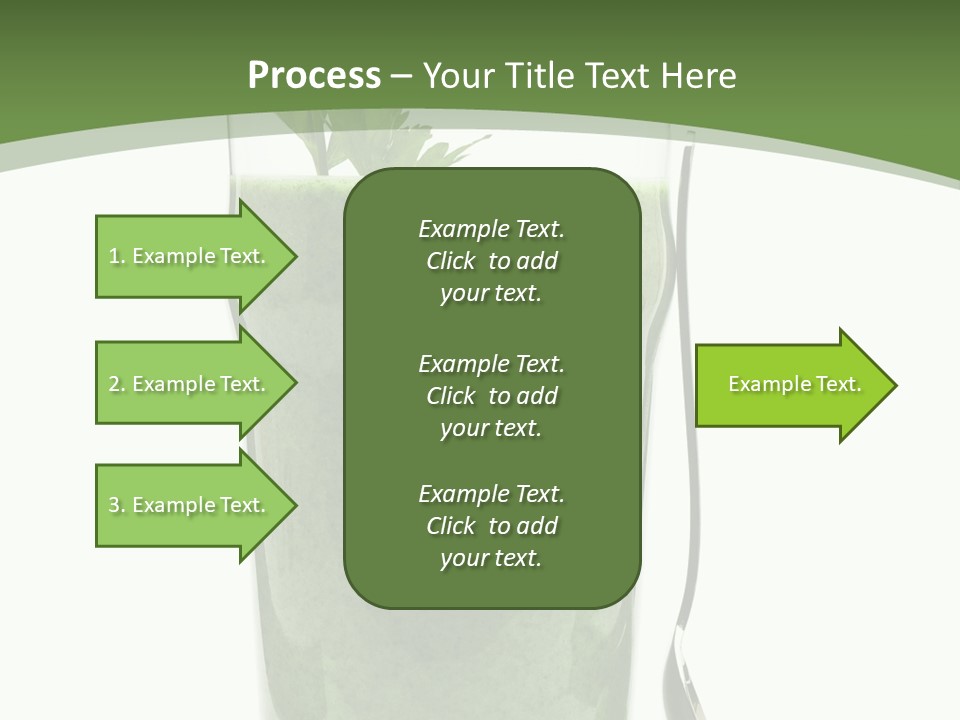 Process – Your Title Text Here

1. Example Text.

2. Example Text.

3. Example Text.

Example Text. Click to add your text.

Example Text. Click to add your text.

Example Text. Click to add your text.

Example Text.